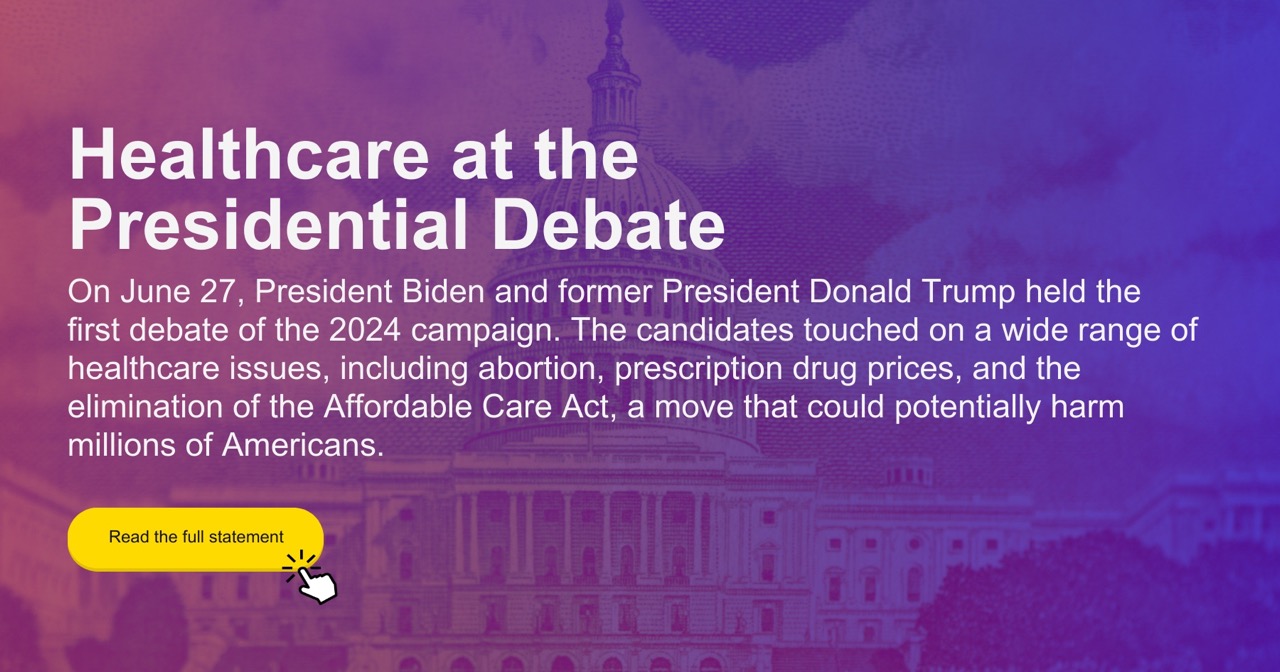 Healthcare at the Presidential Debate

On June 27, President Biden and former President Donald Trump held the first debate of the 2024 campaign. The candidates touched on a wide range of healthcare issues, including abortion, prescription drug prices, and the elimination of the Affordable Care Act, a move that could potentially harm millions of Americans.

Read the full statement